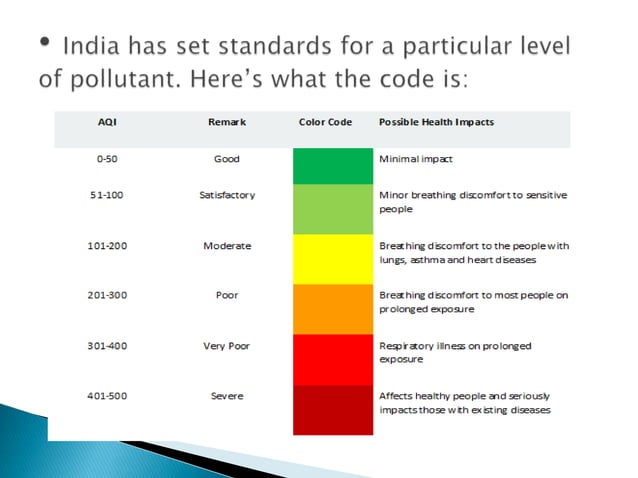 • India has set standards for a particular level of pollutant. Here's what the code is:

| AQI | Remark | Color Code | Possible Health Impacts |
|---|---|---|---|
| 0-50 | Good | | Minimal impact |
| 51-100 | Satisfactory | | Minor breathing discomfort to sensitive people |
| 101-200 | Moderate | | Breathing discomfort to the people with lungs, asthma and heart diseases |
| 201-300 | Poor | | Breathing discomfort to most people on prolonged exposure |
| 301-400 | Very Poor | | Respiratory illness on prolonged exposure |
| 401-500 | Severe | | Affects healthy people and seriously impacts those with existing diseases |